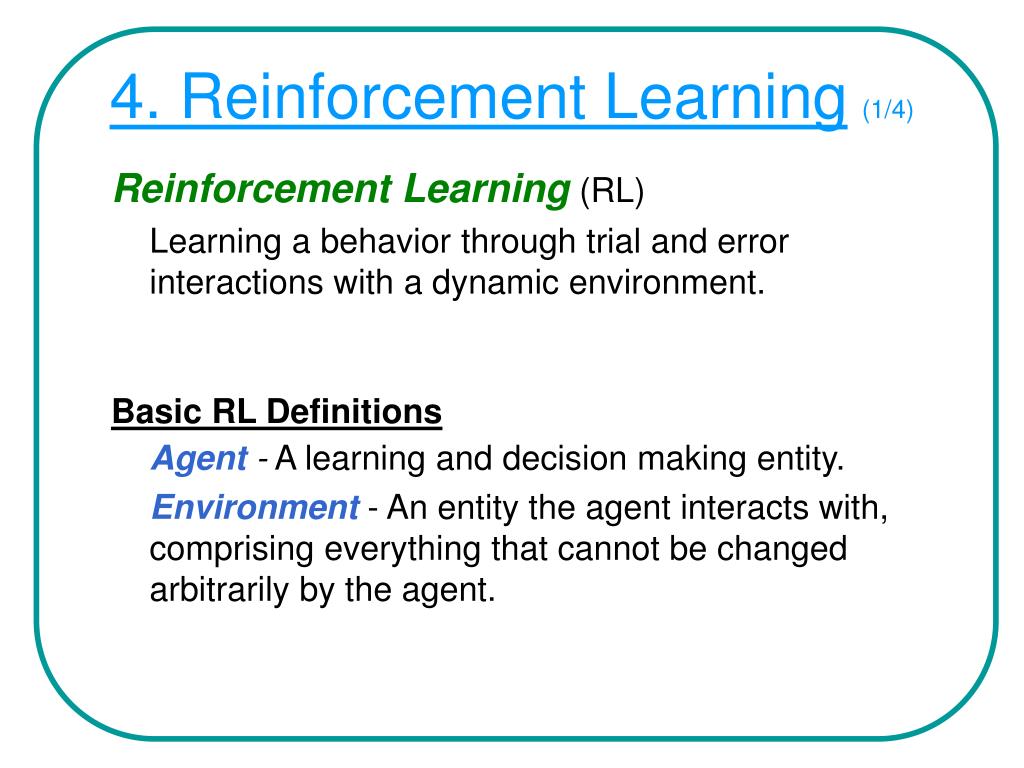 4. Reinforcement Learning (1/4)

Reinforcement Learning (RL)

Learning a behavior through trial and error interactions with a dynamic environment.

Basic RL Definitions

Agent - A learning and decision making entity.

Environment - An entity the agent interacts with, comprising everything that cannot be changed arbitrarily by the agent.